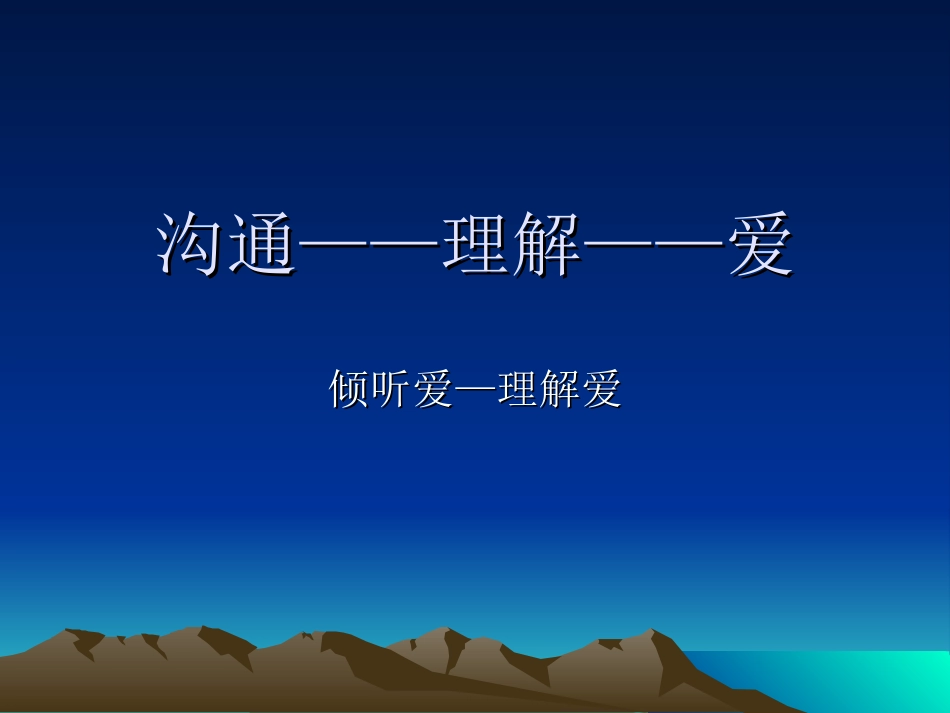 沟通——理解——爱

倾听爱—理解爱